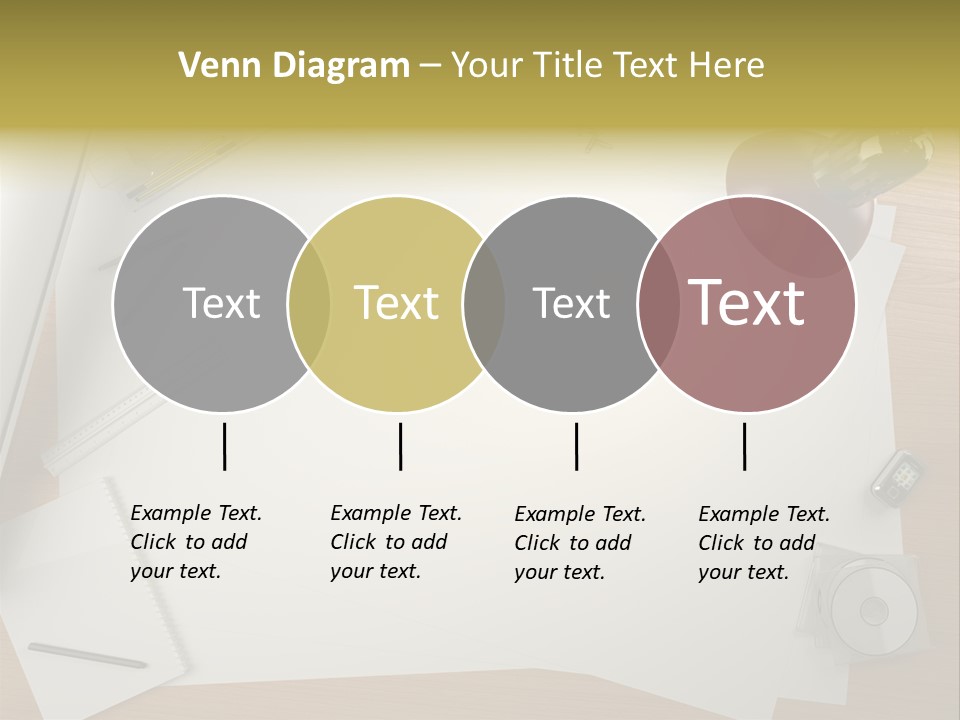 Venn Diagram – Your Title Text Here

Text

Text

Text

Text

Example Text. Click to add your text.

Example Text. Click to add your text.

Example Text. Click to add your text.

Example Text. Click to add your text.